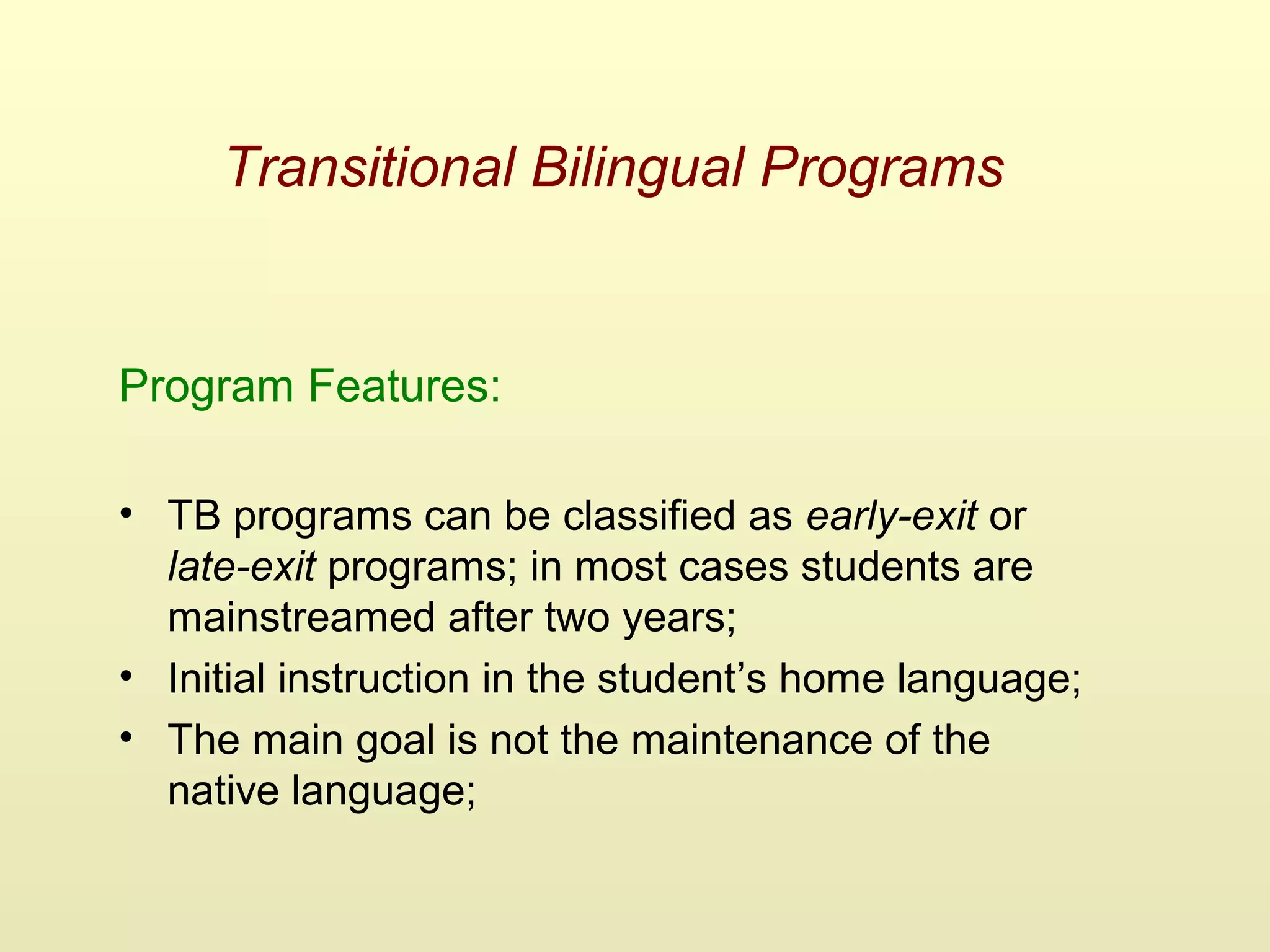 Transitional Bilingual Programs

Program Features:

• TB programs can be classified as early-exit or late-exit programs; in most cases students are mainstreamed after two years;
• Initial instruction in the student's home language;
• The main goal is not the maintenance of the native language;